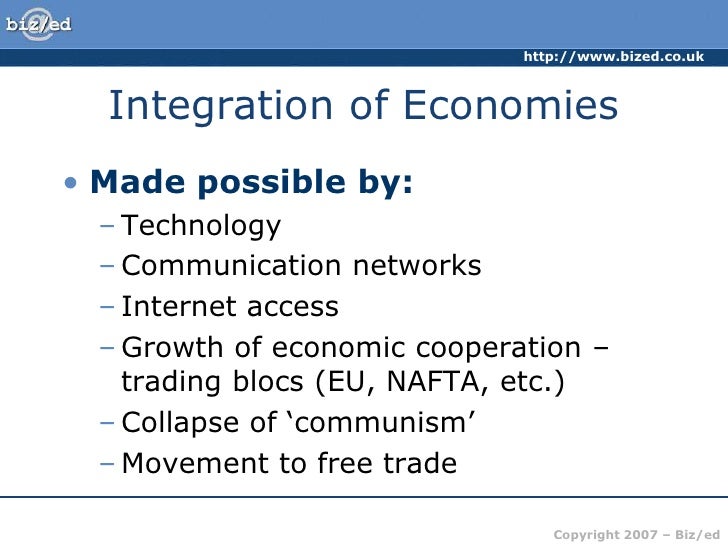 biz/ed

http://www.bized.co.uk

Integration of Economies

• Made possible by:
– Technology
– Communication networks
– Internet access
– Growth of economic cooperation – trading blocs (EU, NAFTA, etc.)
– Collapse of ‘communism’
– Movement to free trade

Copyright 2007 – Biz/ed